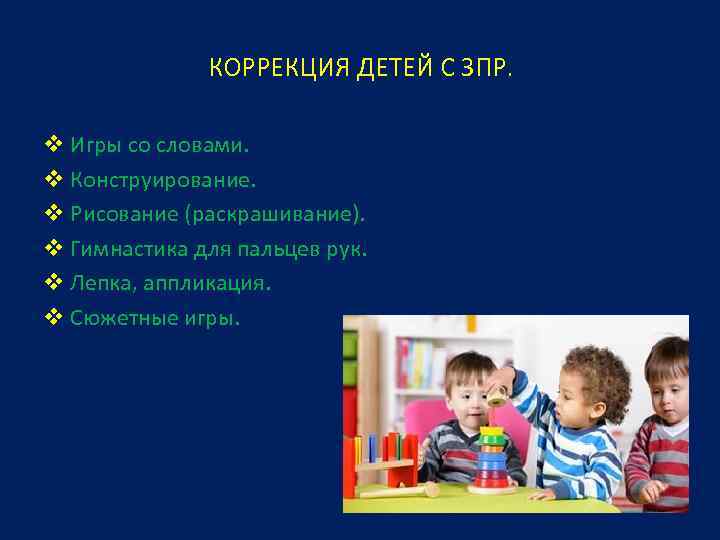 КОРРЕКЦИЯ ДЕТЕЙ С ЗПР.

❖ Игры со словами.
❖ Конструирование.
❖ Рисование (раскрашивание).
❖ Гимнастика для пальцев рук.
❖ Лепка, аппликация.
❖ Сюжетные игры.